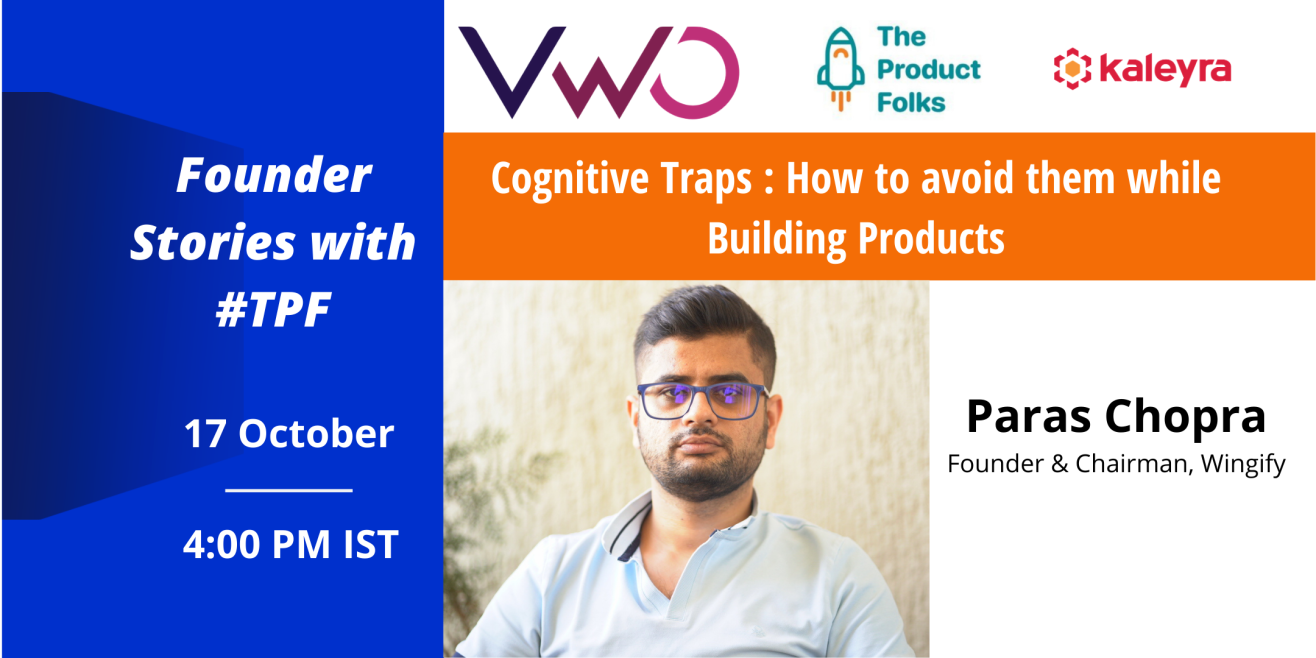 Founder Stories with #TPF

17 October

4:00 PM IST

VWO

The Product Folks

kaleyra

Cognitive Traps : How to avoid them while Building Products

Paras Chopra
Founder & Chairman, Wingify